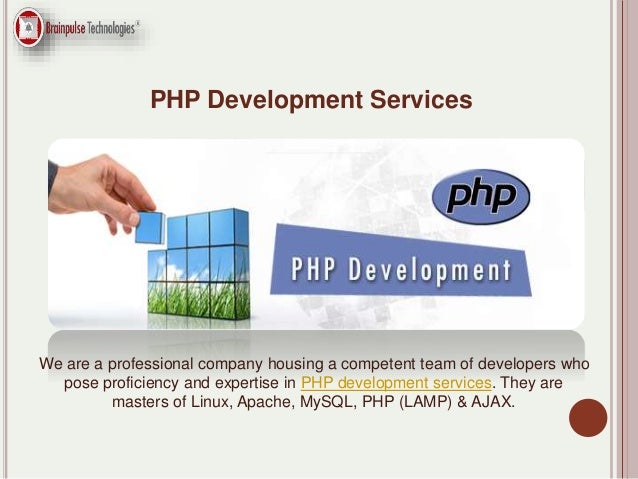 Brainpulse Technologies®

PHP Development Services

php

PHP Development

We are a professional company housing a competent team of developers who pose proficiency and expertise in PHP development services. They are masters of Linux, Apache, MySQL, PHP (LAMP) & AJAX.